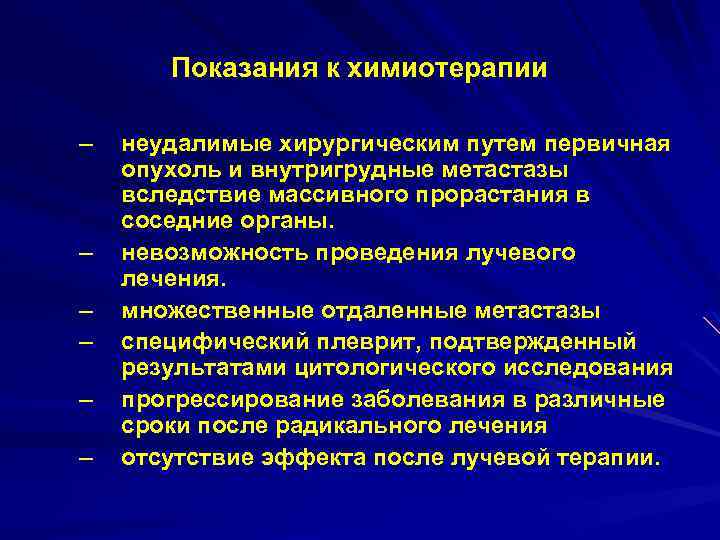 Показания к химиотерапии

– неудалимые хирургическим путем первичная опухоль и внутригрудные метастазы вследствие массивного прорастания в соседние органы.
– невозможность проведения лучевого лечения.
– множественные отдаленные метастазы
– специфический плеврит, подтвержденный результатами цитологического исследования
– прогрессирование заболевания в различные сроки после радикального лечения
– отсутствие эффекта после лучевой терапии.